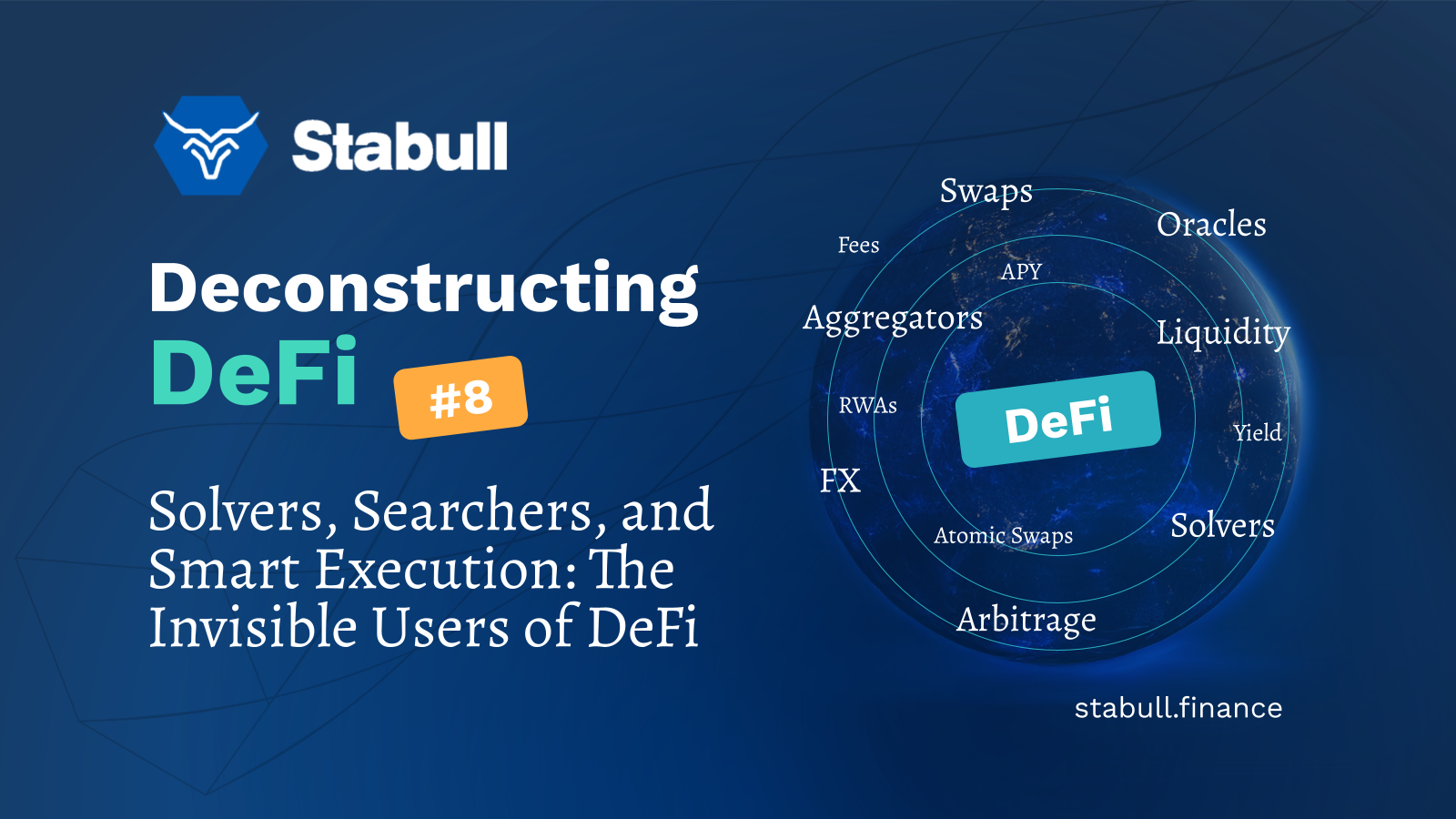 Stabull

Deconstructing DeFi #8

Solvers, Searchers, and Smart Execution: The Invisible Users of DeFi

Swaps
Oracles
Fees
APY
Aggregators
Liquidity
RWAs
DeFi
Yield
FX
Atomic Swaps
Solvers
Arbitrage

stabull.finance